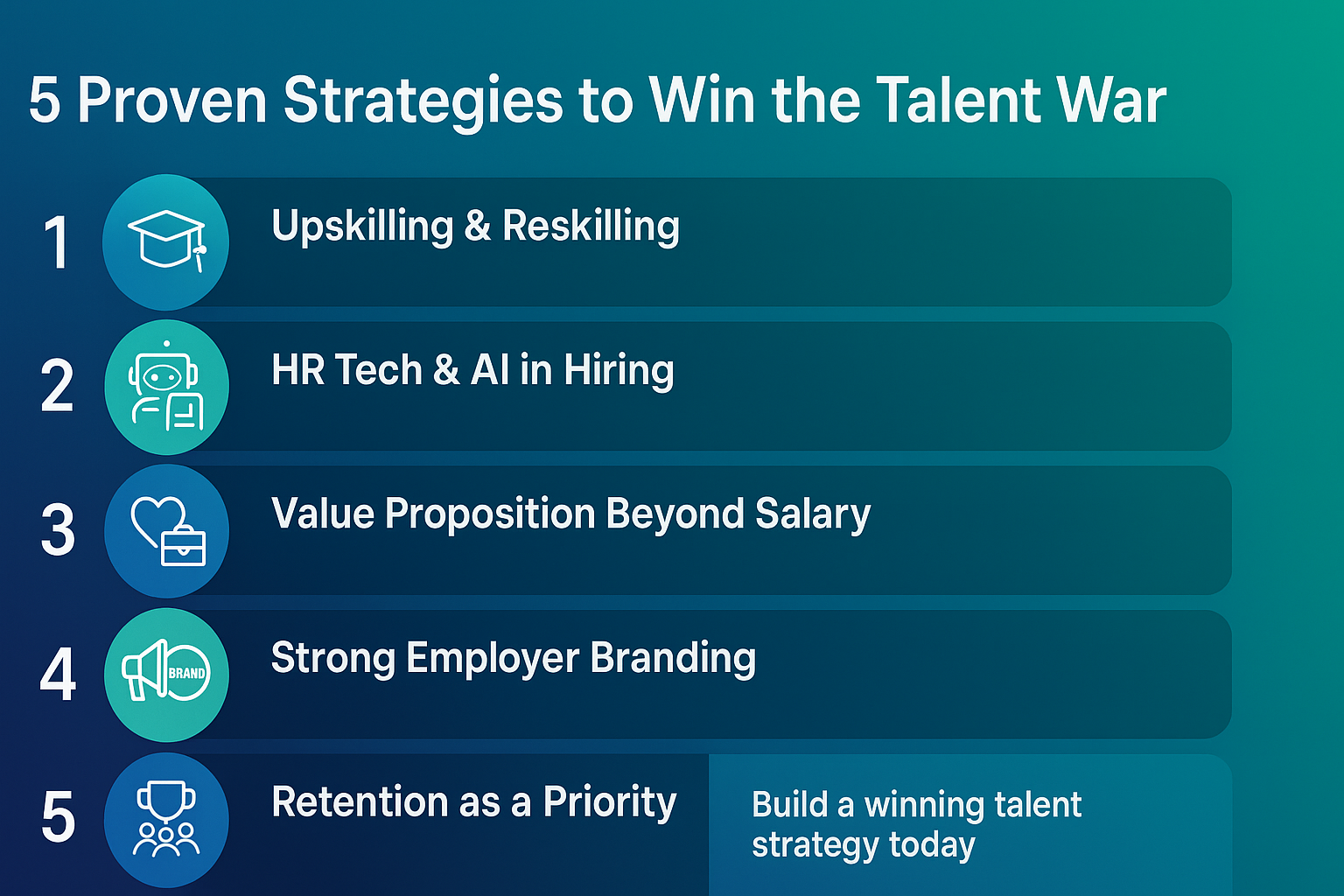 5 Proven Strategies to Win the Talent War

1 Upskilling & Reskilling

2 HR Tech & AI in Hiring

3 Value Proposition Beyond Salary

4 BRAND Strong Employer Branding

5 Retention as a Priority

Build a winning talent strategy today